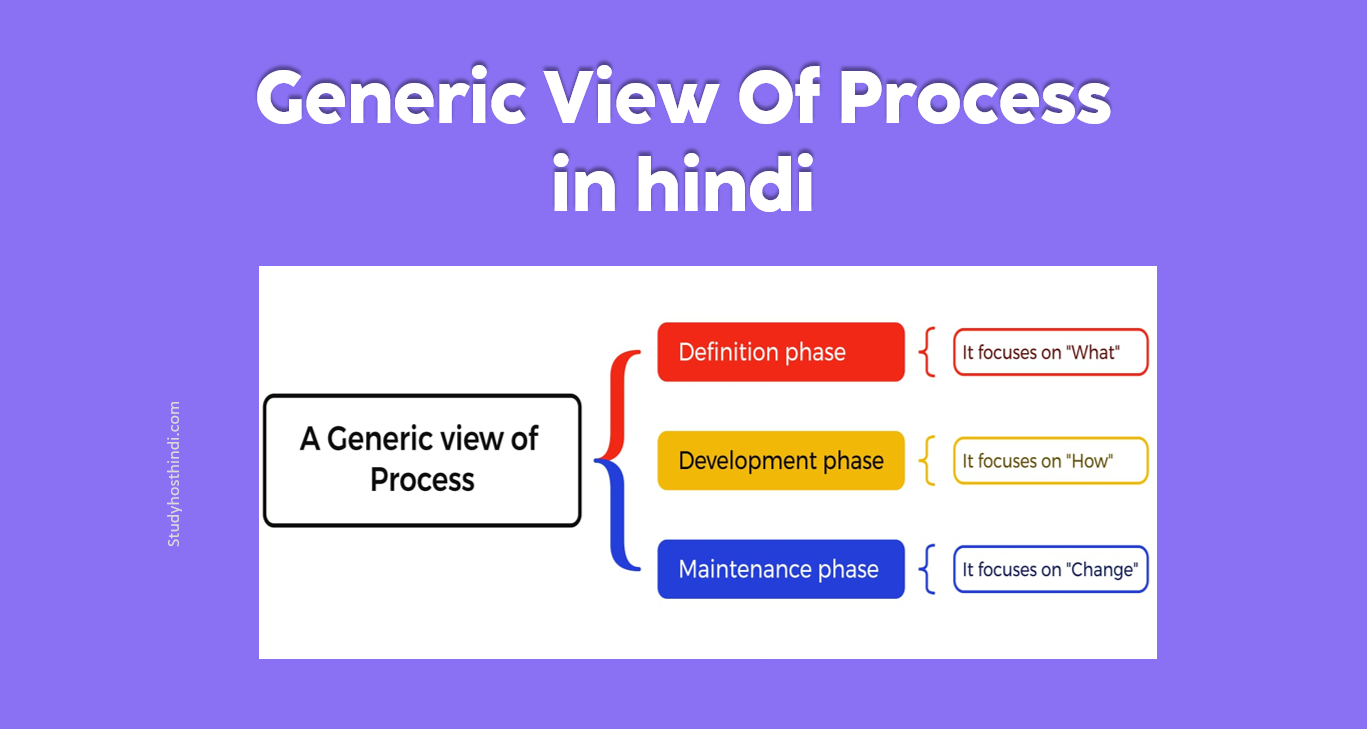 Generic View Of Process in hindi

Studyhosthindi.com

A Generic view of Process

Definition phase

It focuses on "What"

Development phase

It focuses on "How"

Maintenance phase

It focuses on "Change"